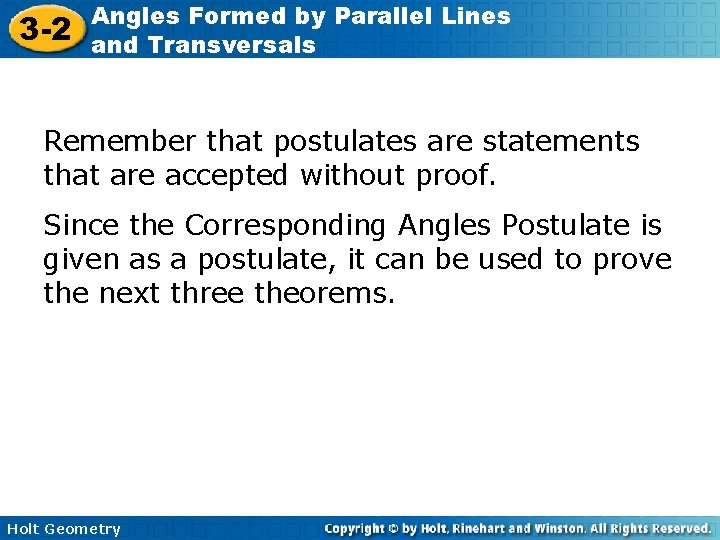 3-2 Angles Formed by Parallel Lines and Transversals

Remember that postulates are statements that are accepted without proof.

Since the Corresponding Angles Postulate is given as a postulate, it can be used to prove the next three theorems.

Holt Geometry

Copyright © by Holt, Rinehart and Winston. All Rights Reserved.